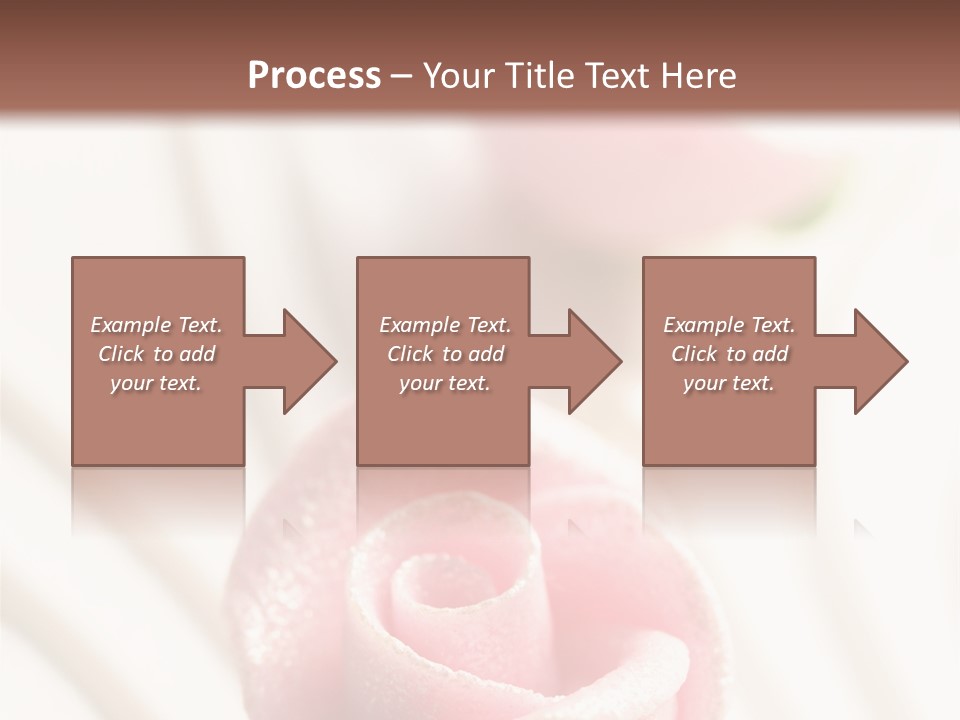 Process – Your Title Text Here

Example Text. Click to add your text.

Example Text. Click to add your text.

Example Text. Click to add your text.